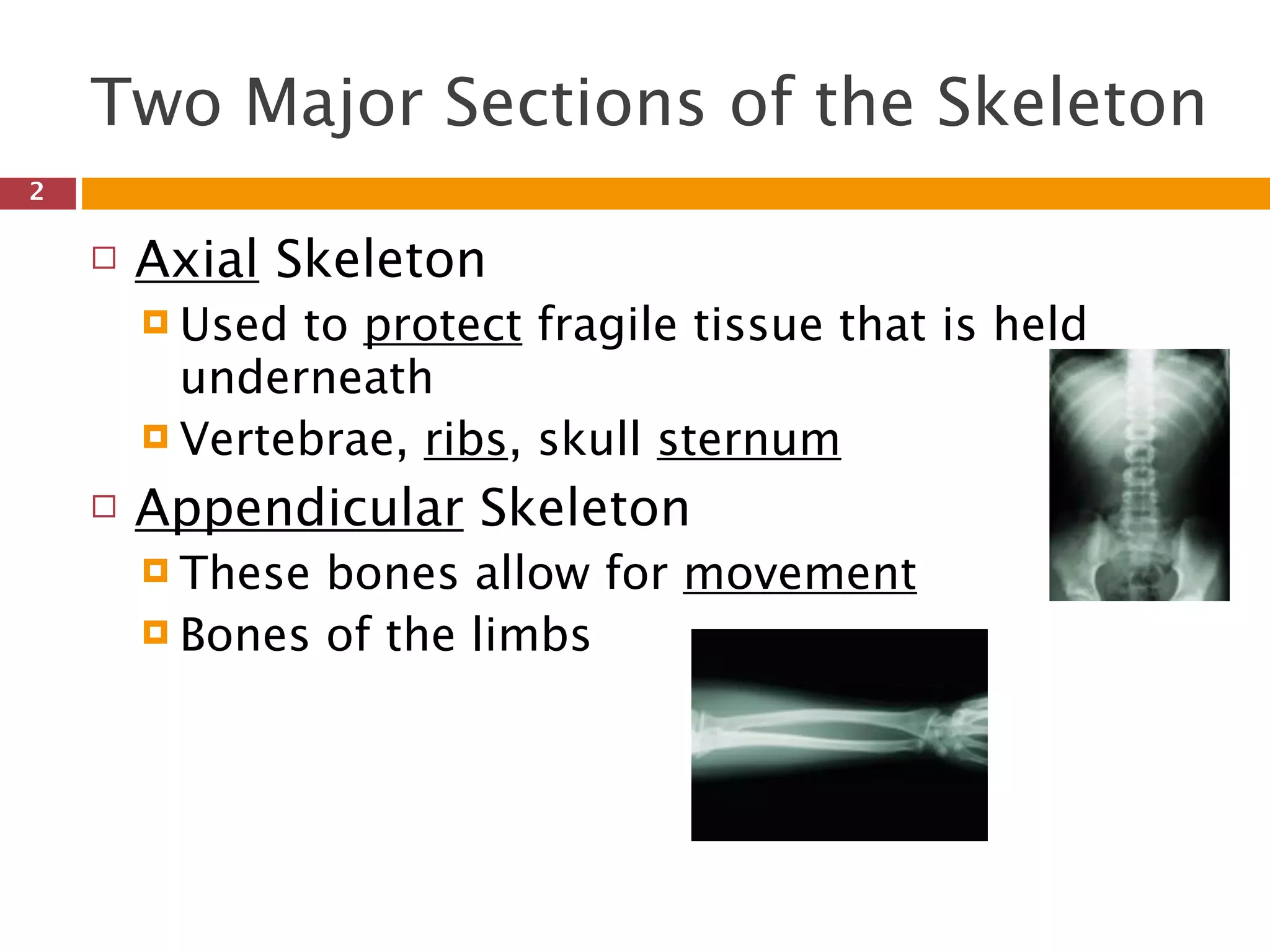 Two Major Sections of the Skeleton

2

Axial Skeleton

Used to protect fragile tissue that is held underneath

Vertebrae, ribs, skull sternum

Appendicular Skeleton

These bones allow for movement

Bones of the limbs